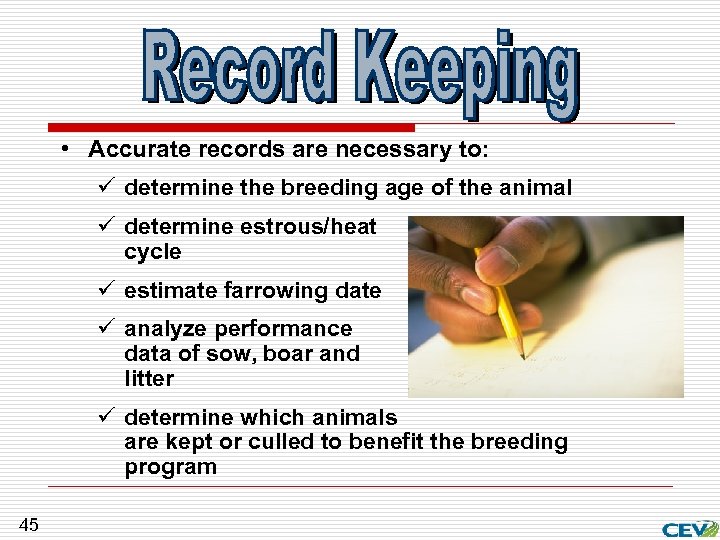 Record Keeping

• Accurate records are necessary to:
✓ determine the breeding age of the animal
✓ determine estrous/heat cycle
✓ estimate farrowing date
✓ analyze performance data of sow, boar and litter
✓ determine which animals are kept or culled to benefit the breeding program

45

CEV